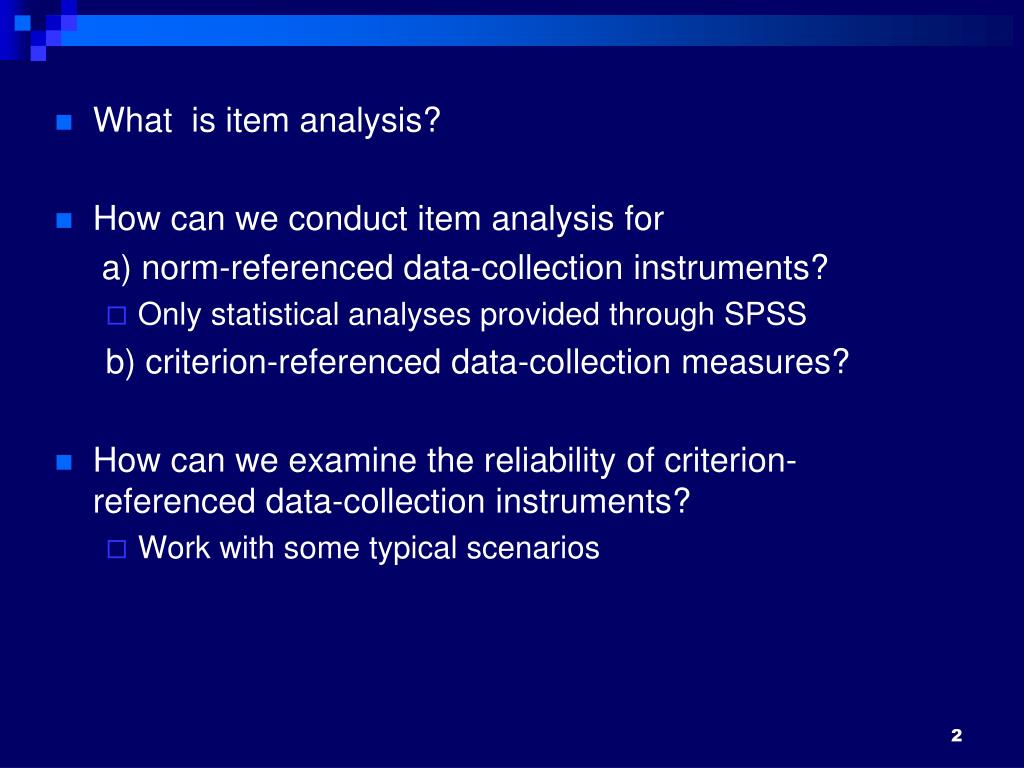 What is item analysis?

How can we conduct item analysis for
a) norm-referenced data-collection instruments?

Only statistical analyses provided through SPSS

b) criterion-referenced data-collection measures?

How can we examine the reliability of criterion-referenced data-collection instruments?

Work with some typical scenarios

2